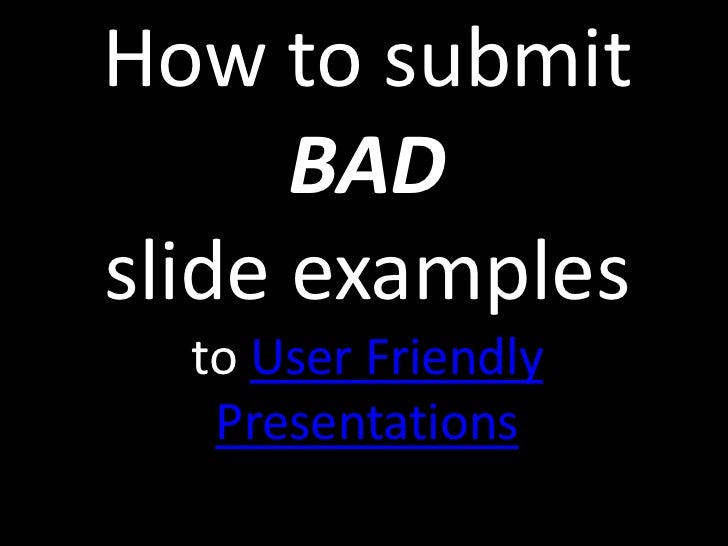 How to submit
BAD
slide examples
to User Friendly Presentations